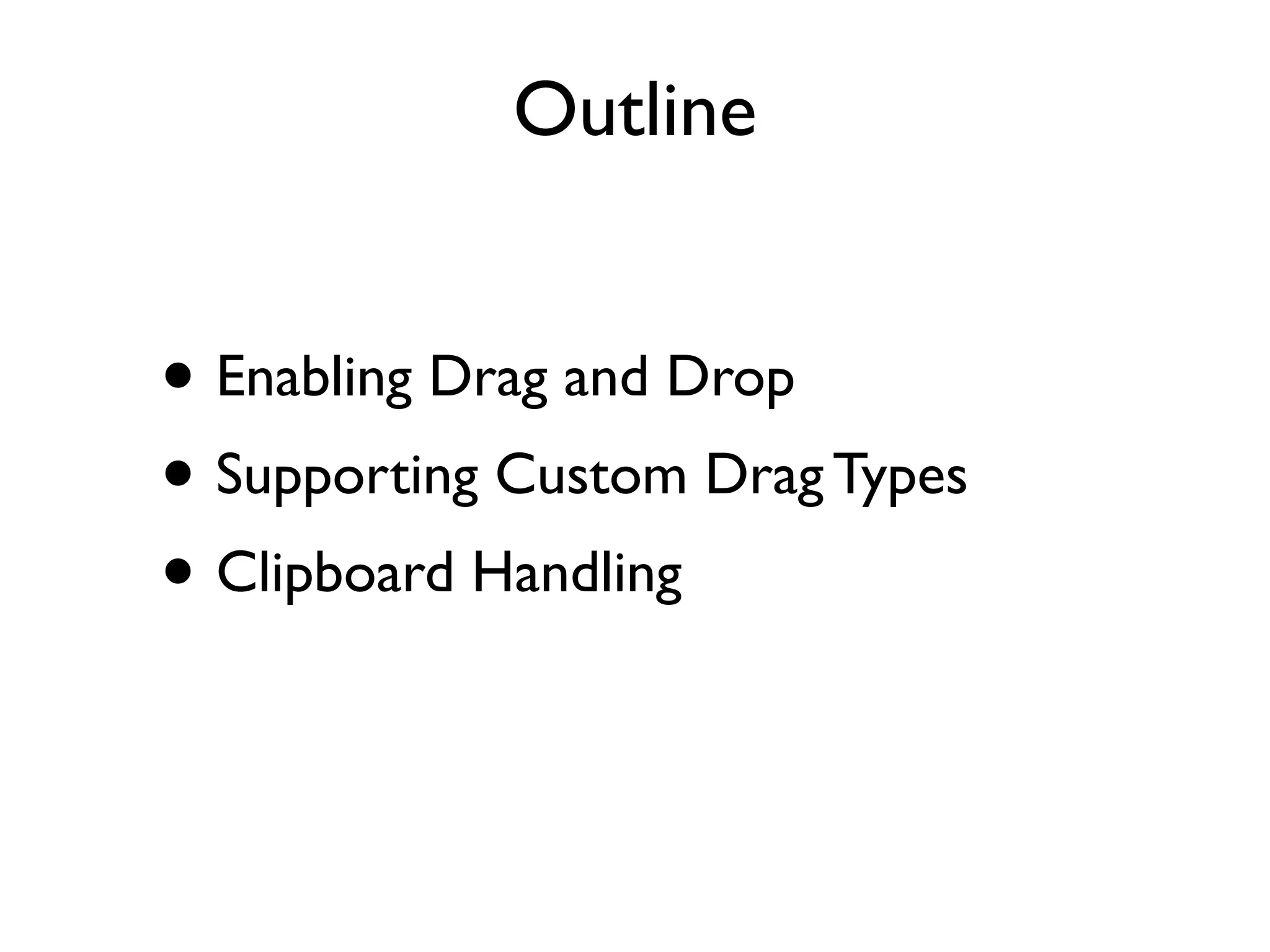 Outline

• Enabling Drag and Drop
• Supporting Custom Drag Types
• Clipboard Handling